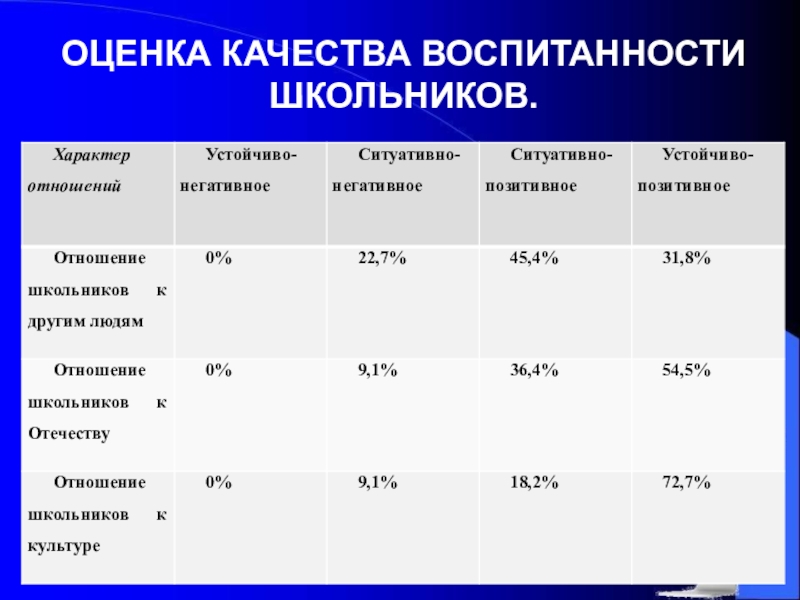 ОЦЕНКА КАЧЕСТВА ВОСПИТАННОСТИ ШКОЛЬНИКОВ.

| Характер отношений | Устойчиво-негативное | Ситуативно-негативное | Ситуативно-позитивное | Устойчиво-позитивное |
|---|---|---|---|---|
| Отношение школьников к другим людям | 0% | 22,7% | 45,4% | 31,8% |
| Отношение школьников к Отечеству | 0% | 9,1% | 36,4% | 54,5% |
| Отношение школьников к культуре | 0% | 9,1% | 18,2% | 72,7% |